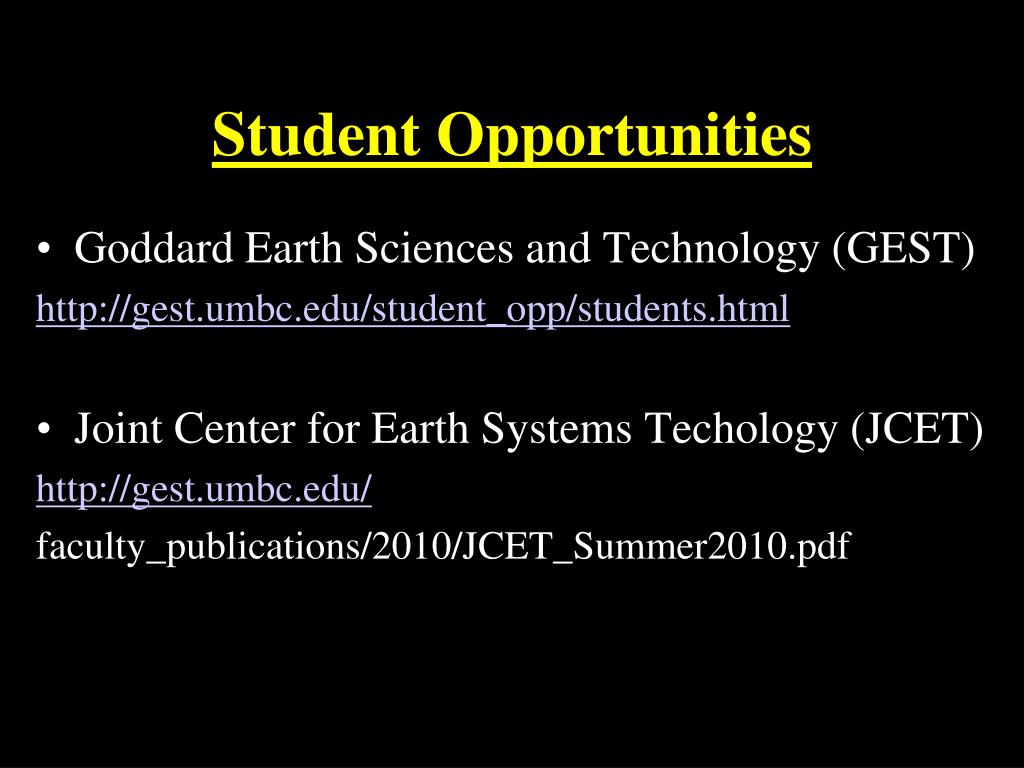 Student Opportunities

• Goddard Earth Sciences and Technology (GEST)
http://gest.umbc.edu/student_opp/students.html

• Joint Center for Earth Systems Techology (JCET)
http://gest.umbc.edu/
faculty_publications/2010/JCET_Summer2010.pdf